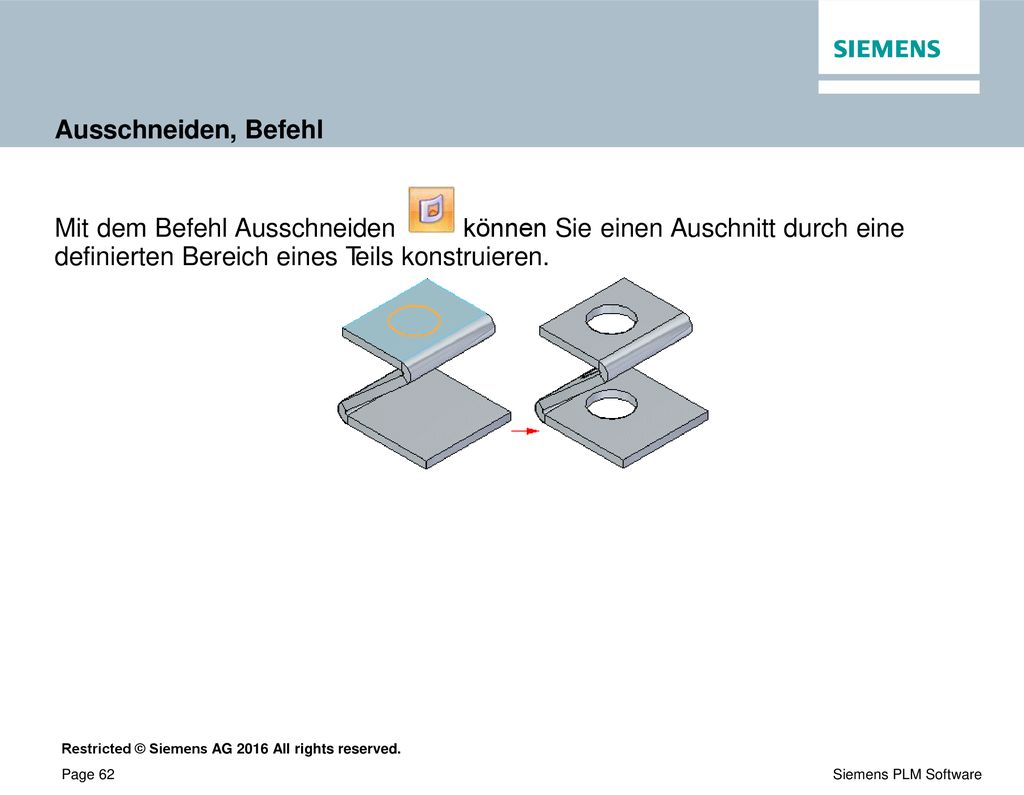 SIEMENS

Ausschneiden, Befehl

Mit dem Befehl Ausschneiden können Sie einen Auschnitt durch eine definierten Bereich eines Teils konstruieren.

Restricted © Siemens AG 2016 All rights reserved.

Page 62

Siemens PLM Software